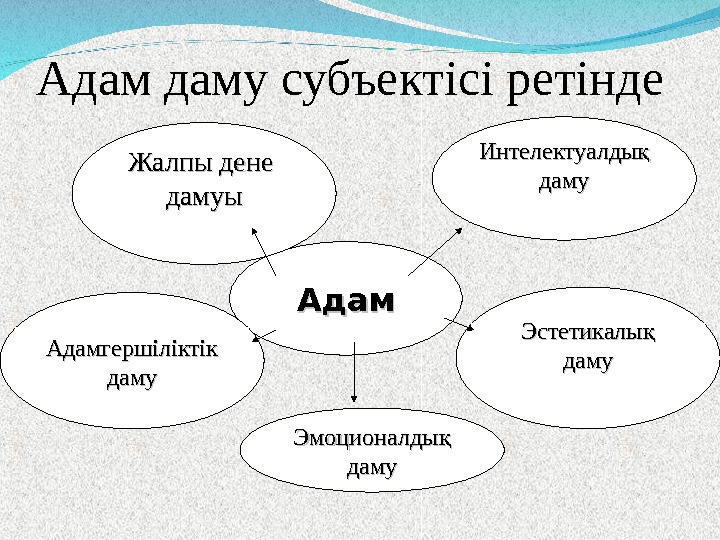 Адам даму субъектісі ретінде

Жалпы дене дамуы

Интелектуалдық даму

Адам

Адамгершіліктік даму

Эстетикалық даму

Эмоционалдық даму